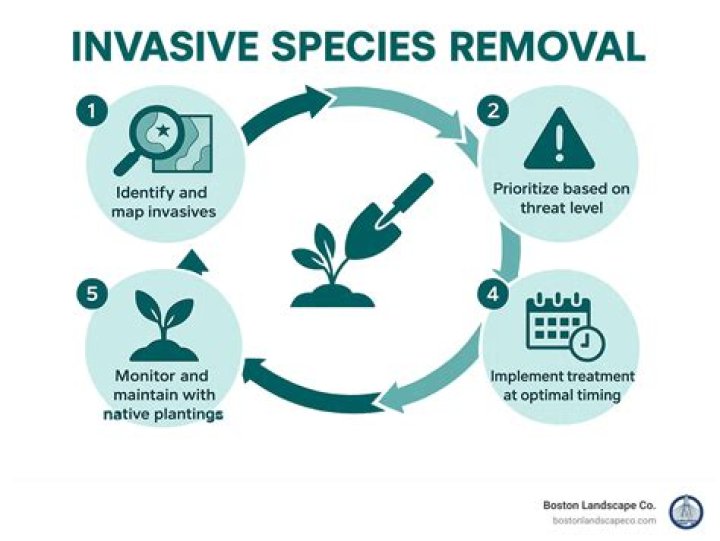 INVASIVE SPECIES REMOVAL

1
Identify and map invasives

2
Prioritize based on threat level

4
Implement treatment at optimal timing

5
Monitor and maintain with native plantings

Boston Landscape Co.
bostonlandscapeco.com